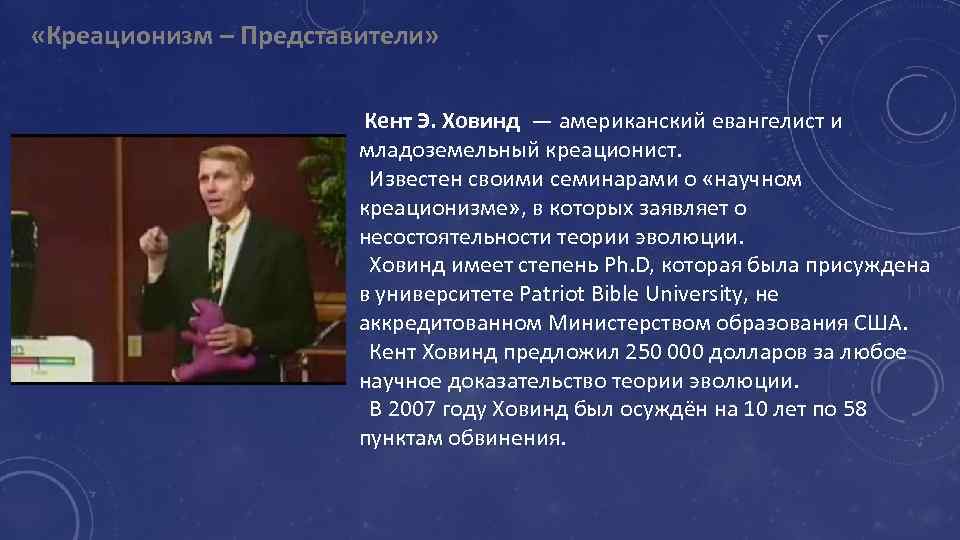 «Креационизм – Представители»

Кент Э. Ховинд — американский евангелист и младоземельный креационист.

Известен своими семинарами о «научном креационизме», в которых заявляет о несостоятельности теории эволюции.

Ховинд имеет степень Ph.D, которая была присуждена в университете Patriot Bible University, не аккредитованном Министерством образования США.

Кент Ховинд предложил 250 000 долларов за любое научное доказательство теории эволюции.

В 2007 году Ховинд был осуждён на 10 лет по 58 пунктам обвинения.